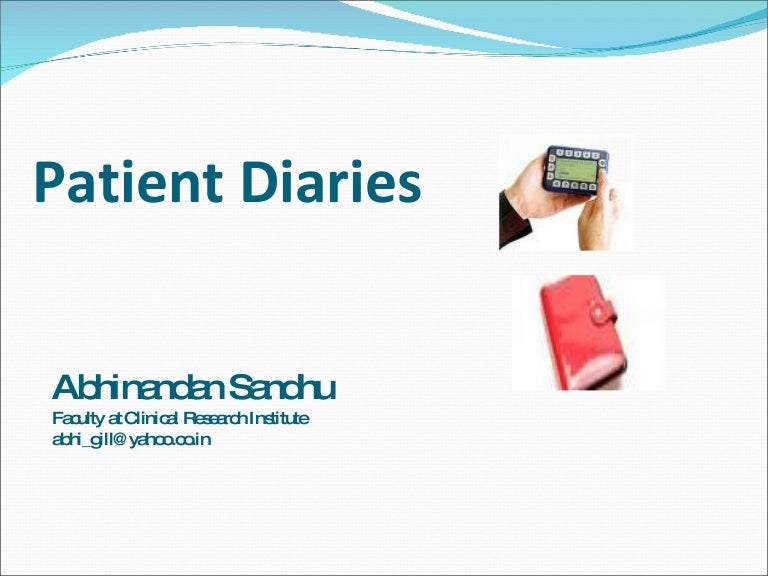 Patient Diaries

Abhinandan Sandhu
Faculty at Clinical Research Institute
abhi_gill@yahoo.co.in